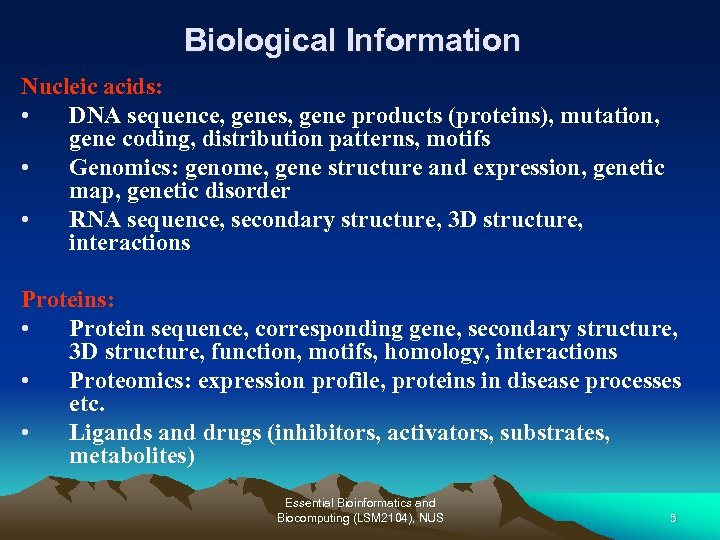 Biological Information

Nucleic acids:

• DNA sequence, genes, gene products (proteins), mutation, gene coding, distribution patterns, motifs
• Genomics: genome, gene structure and expression, genetic map, genetic disorder
• RNA sequence, secondary structure, 3D structure, interactions

Proteins:

• Protein sequence, corresponding gene, secondary structure, 3D structure, function, motifs, homology, interactions
• Proteomics: expression profile, proteins in disease processes etc.
• Ligands and drugs (inhibitors, activators, substrates, metabolites)

Essential Bioinformatics and Biocomputing (LSM2104), NUS

5